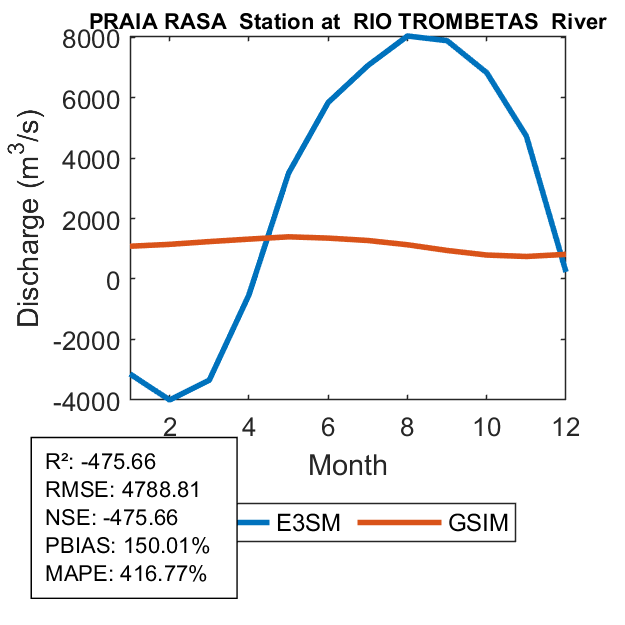 PRAIA RASA Station at RIO TROMBETAS River

Discharge ($m^3/s$)

8000
6000
4000
2000
0
-2000
-4000

2
4
6
8
10
12

Month

R²: -475.66
RMSE: 4788.81
NSE: -475.66
PBIAS: 150.01%
MAPE: 416.77%

E3SM
GSIM